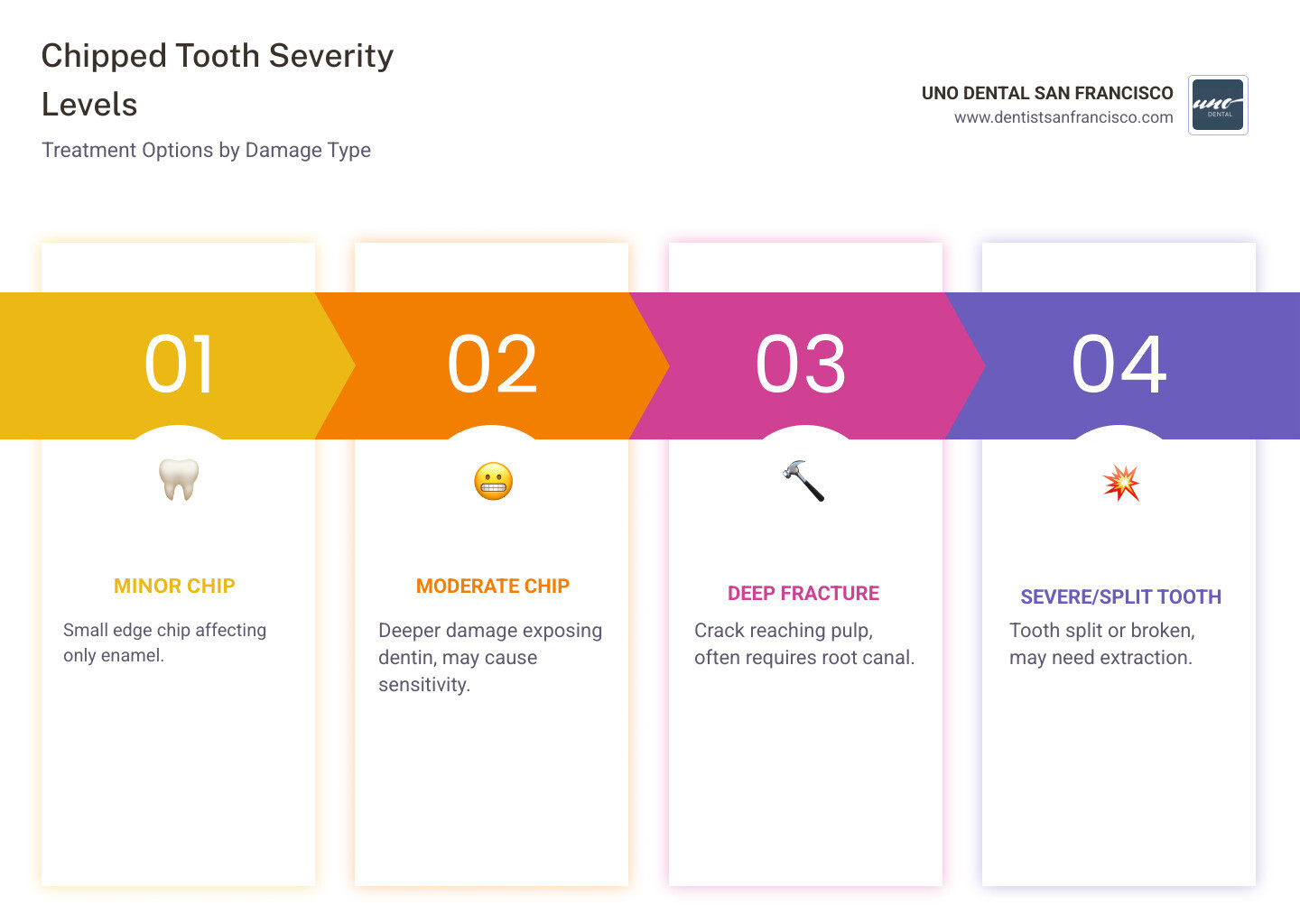 Chipped Tooth Severity Levels

Treatment Options by Damage Type

UNO DENTAL SAN FRANCISCO
www.dentistsanfrancisco.com

uno DENTAL

01

MINOR CHIP

Small edge chip affecting only enamel.

02

MODERATE CHIP

Deeper damage exposing dentin, may cause sensitivity.

03

DEEP FRACTURE

Crack reaching pulp, often requires root canal.

04

SEVERE/SPLIT TOOTH

Tooth split or broken, may need extraction.